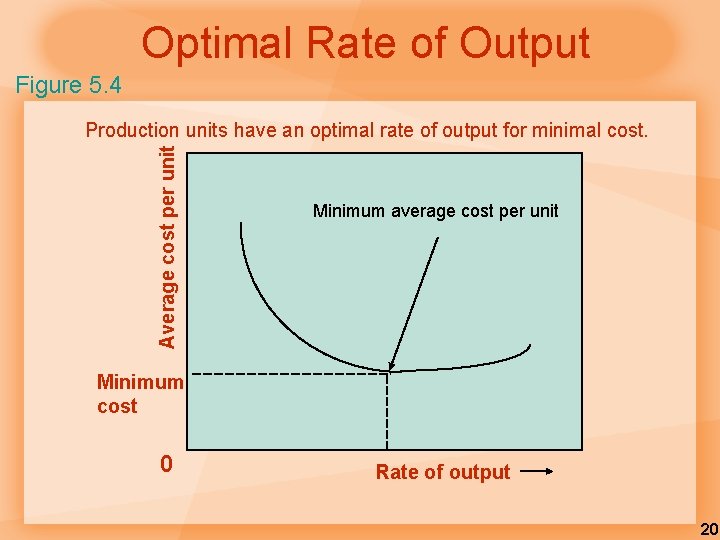 Optimal Rate of Output

Figure 5.4

Production units have an optimal rate of output for minimal cost.

Average cost per unit

Minimum average cost per unit

Minimum cost

0

Rate of output →

20